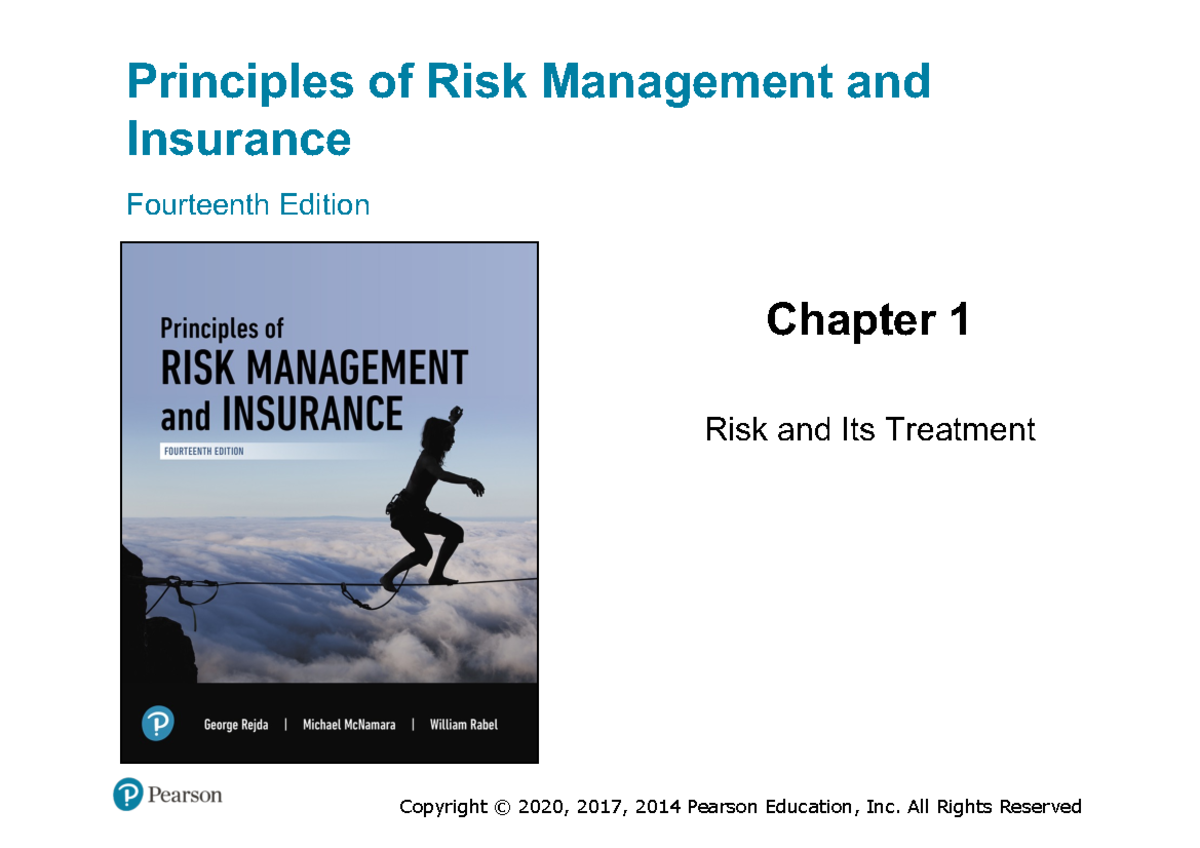 Principles of Risk Management and Insurance

Fourteenth Edition

Principles of
RISK MANAGEMENT
and INSURANCE
FOURTEENTH EDITION

George Rejda | Michael McNamara | William Rabel

Chapter 1

Risk and Its Treatment

Pearson

Copyright © 2020, 2017, 2014 Pearson Education, Inc. All Rights Reserved